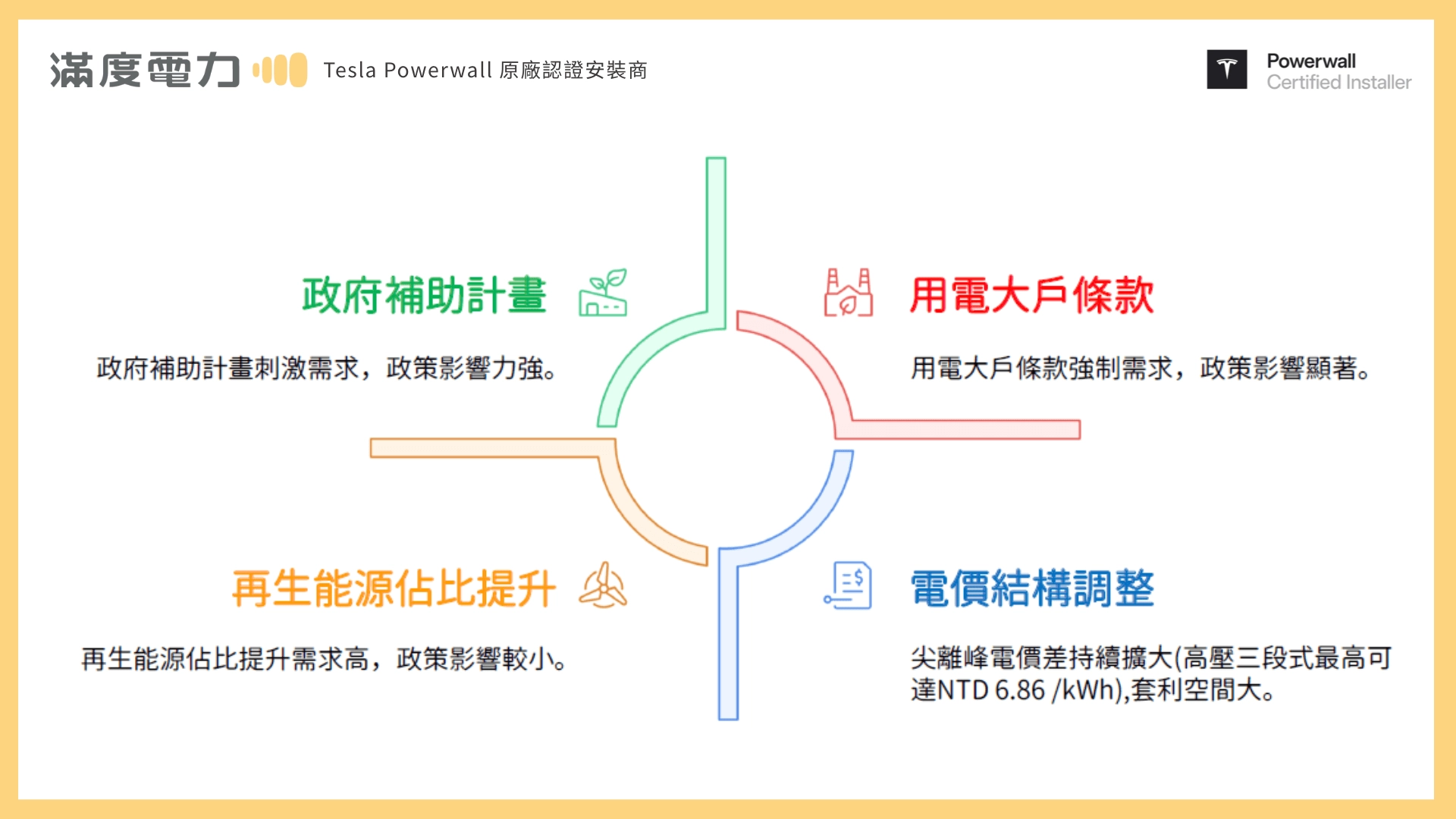 滿度電力 Tesla Powerwall 原廠認證安裝商

Powerwall
Certified Installer

政府補助計畫

政府補助計畫刺激需求，政策影響力強。

用電大戶條款

用電大戶條款強制需求，政策影響顯著。

再生能源佔比提升

再生能源佔比提升需求高，政策影響較小。

電價結構調整

尖離峰電價差持續擴大(高壓三段式最高可達NTD 6.86 /kWh),套利空間大。